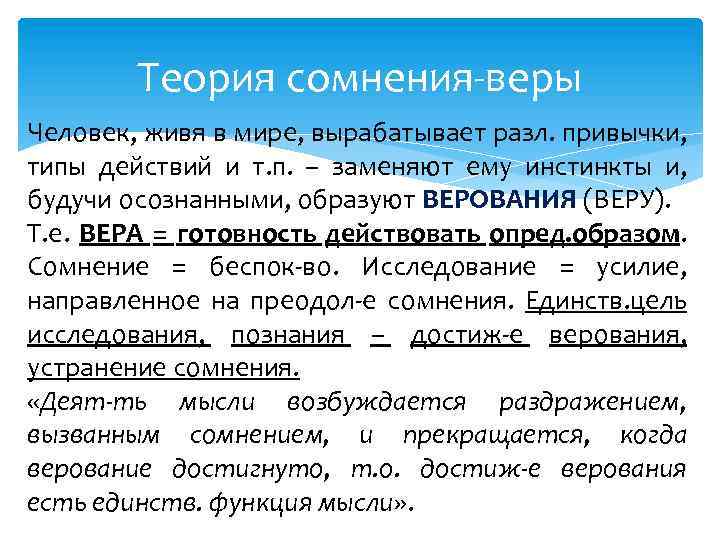 Теория сомнения-веры

Человек, живя в мире, вырабатывает разл. привычки, типы действий и т.п. – заменяют ему инстинкты и, будучи осознанными, образуют ВЕРОВАНИЯ (ВЕРУ).
Т.е. ВЕРА = готовность действовать опред.образом. Сомнение = беспок-во. Исследование = усилие, направленное на преодол-е сомнения. Единств.цель исследования, познания – достиж-е верования, устранение сомнения.
«Деят-ть мысли возбуждается раздражением, вызванным сомнением, и прекращается, когда верование достигнуто, т.о. достиж-е верования есть единств. функция мысли».